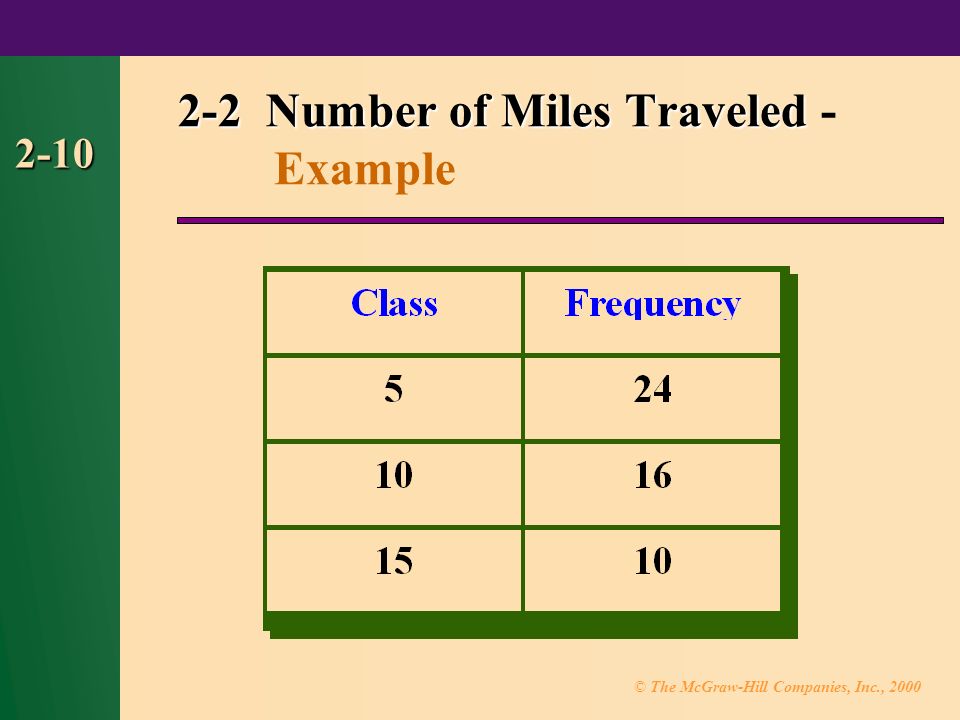 2-10

2-2 Number of Miles Traveled - Example

| Class | Frequency |
|---|---|
| 5 | 24 |
| 10 | 16 |
| 15 | 10 |

© The McGraw-Hill Companies, Inc., 2000